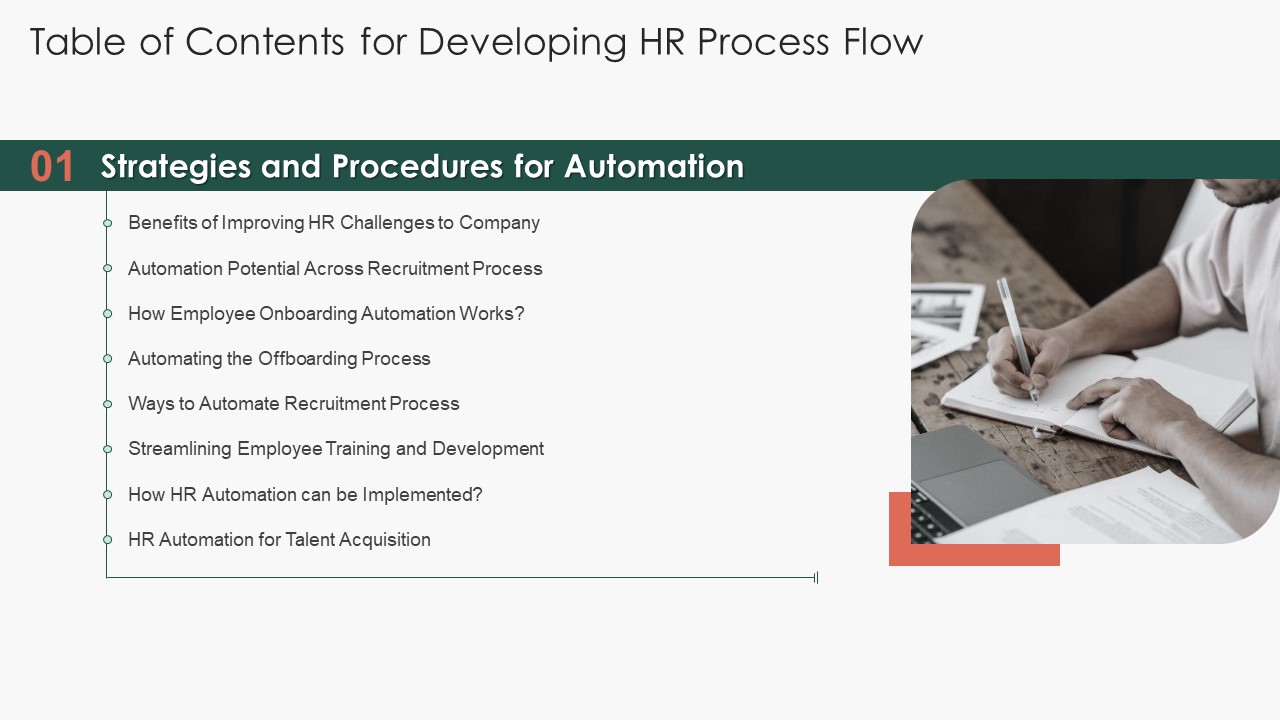 Table of Contents for Developing HR Process Flow

01 Strategies and Procedures for Automation

Benefits of Improving HR Challenges to Company

Automation Potential Across Recruitment Process

How Employee Onboarding Automation Works?

Automating the Offboarding Process

Ways to Automate Recruitment Process

Streamlining Employee Training and Development

How HR Automation can be Implemented?

HR Automation for Talent Acquisition